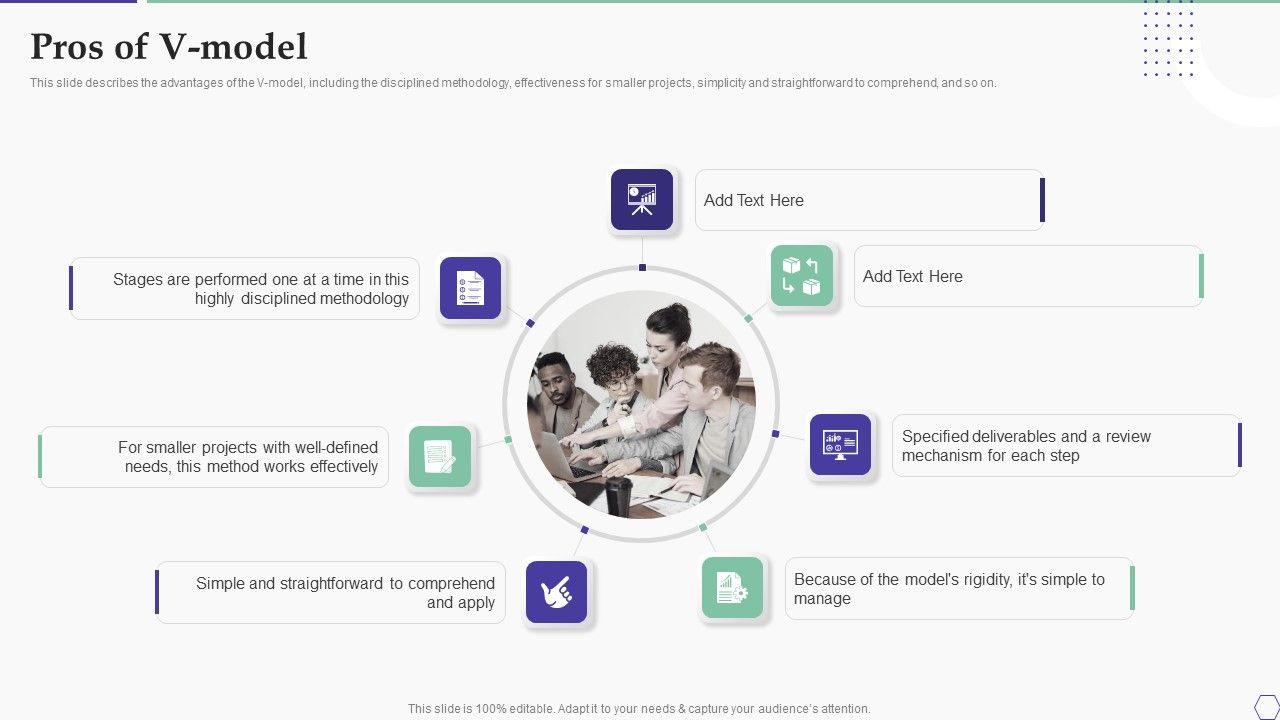 Pros of V-model

This slide describes the advantages of the V-model, including the disciplined methodology, effectiveness for smaller projects, simplicity and straightforward to comprehend, and so on.

Add Text Here

Add Text Here

Stages are performed one at a time in this highly disciplined methodology

For smaller projects with well-defined needs, this method works effectively

Specified deliverables and a review mechanism for each step

Simple and straightforward to comprehend and apply

Because of the model's rigidity, it's simple to manage

This slide is 100% editable. Adapt it to your needs & capture your audience's attention.